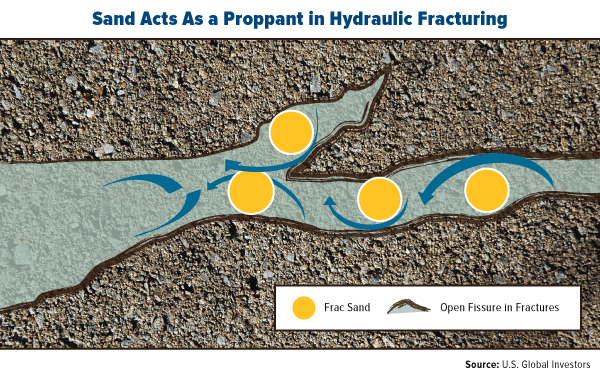 Sand Acts As a Proppant in Hydraulic Fracturing

Frac Sand

Open Fissure in Fractures

Source: U.S. Global Investors